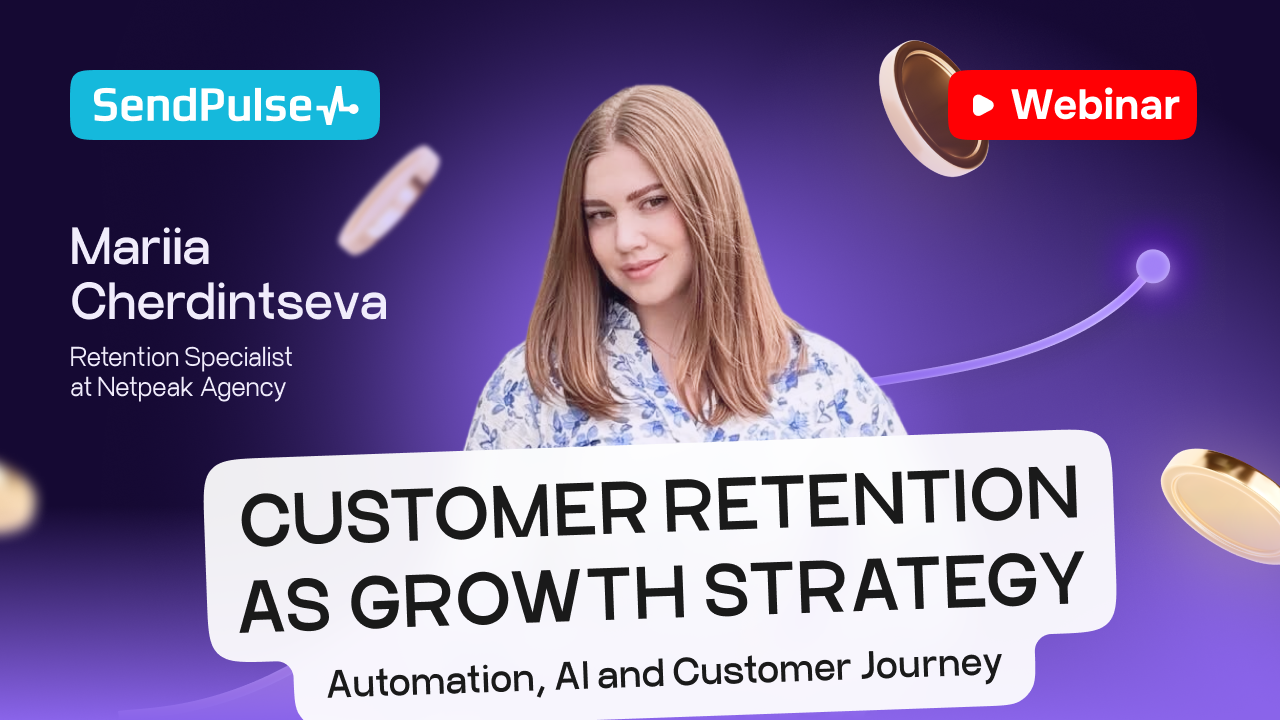 SendPulse

Webinar

Mariia Cherdintseva

Retention Specialist at Netpeak Agency

CUSTOMER RETENTION AS GROWTH STRATEGY

Automation, AI and Customer Journey